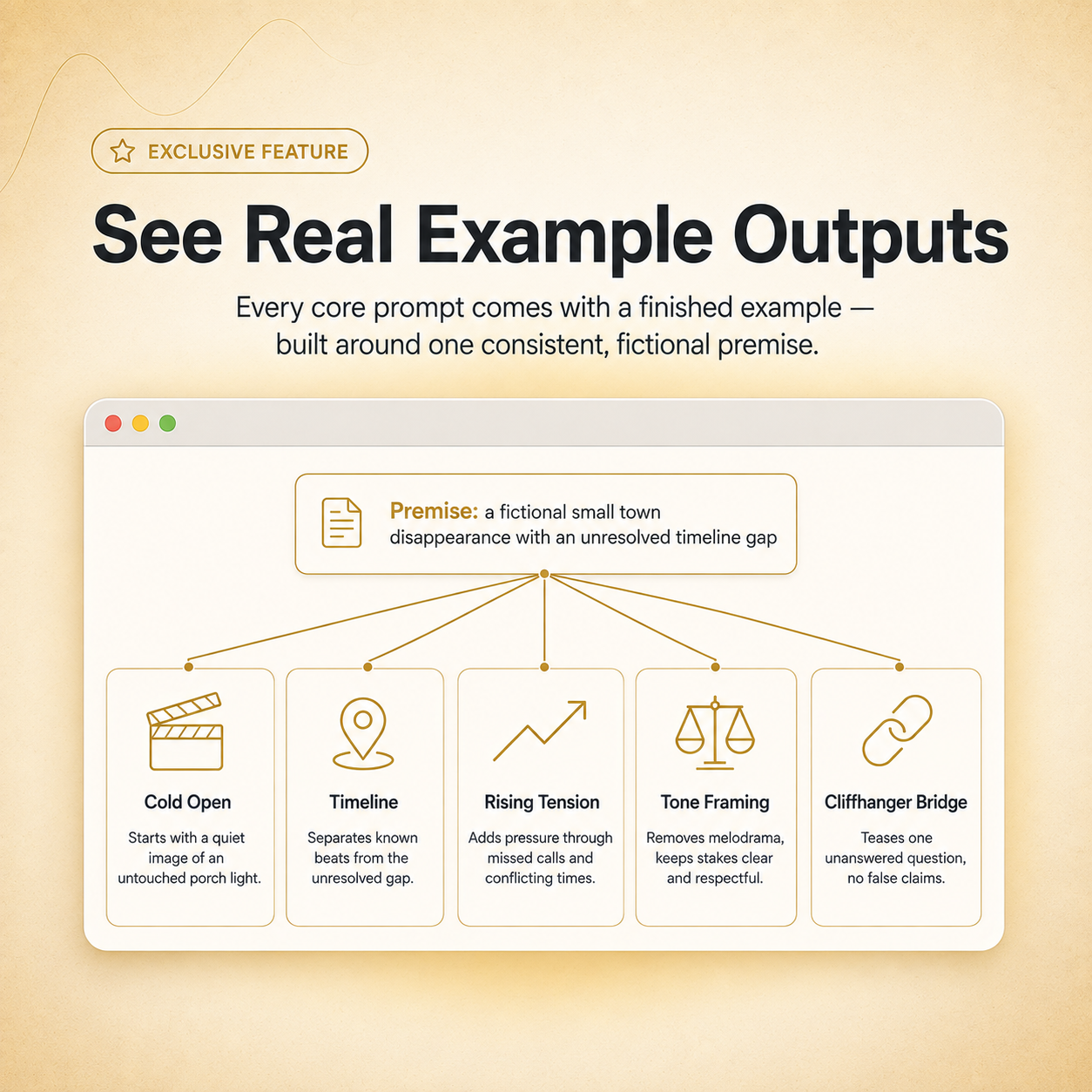 EXCLUSIVE FEATURE

See Real Example Outputs

Every core prompt comes with a finished example — built around one consistent, fictional premise.

Premise: a fictional small town disappearance with an unresolved timeline gap

Cold Open
Starts with a quiet image of an untouched porch light.

Timeline
Separates known beats from the unresolved gap.

Rising Tension
Adds pressure through missed calls and conflicting times.

Tone Framing
Removes melodrama, keeps stakes clear and respectful.

Cliffhanger Bridge
Teases one unanswered question, no false claims.